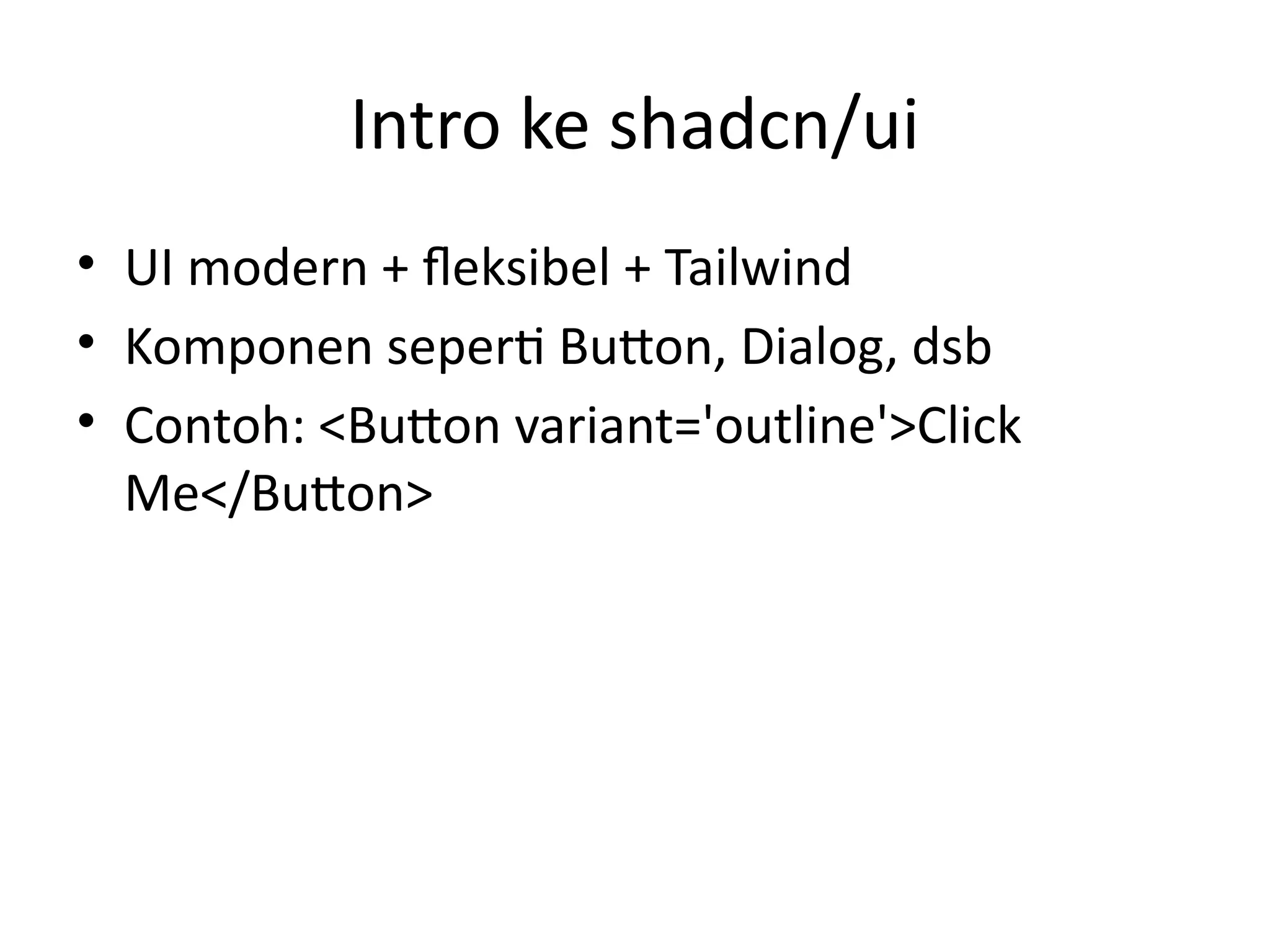 Intro ke shadcn/ui

• UI modern + fleksibel + Tailwind
• Komponen seperti Button, Dialog, dsb
• Contoh: <Button variant='outline'>Click Me</Button>